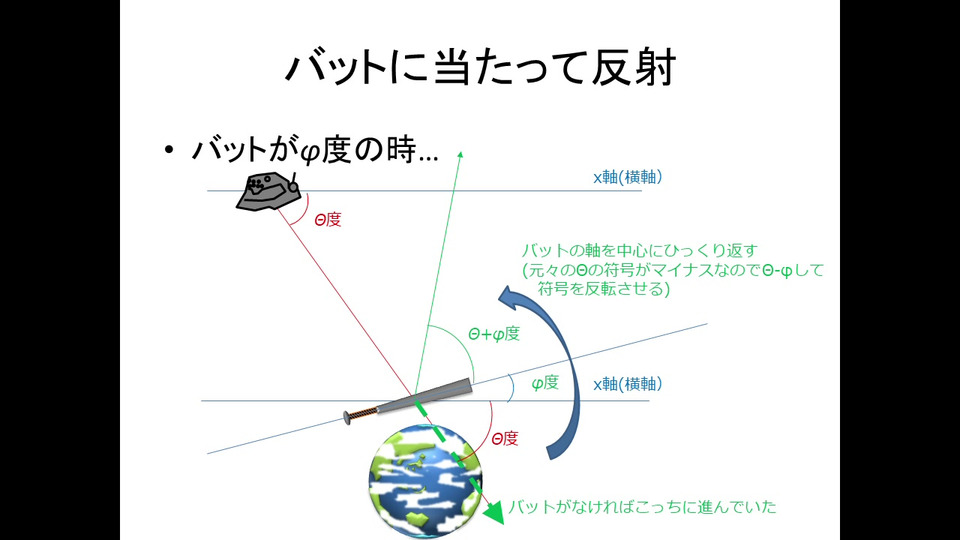 バットに当たって反射

• バットがφ度の時…

x軸(横軸)

Θ度

バットの軸を中心にひっくり返す
(元々のΘの符号がマイナスなのでΘ-φして
符号を反転させる)

Θ+φ度

φ度

x軸(横軸)

Θ度

バットがなければこっちに進んでいた